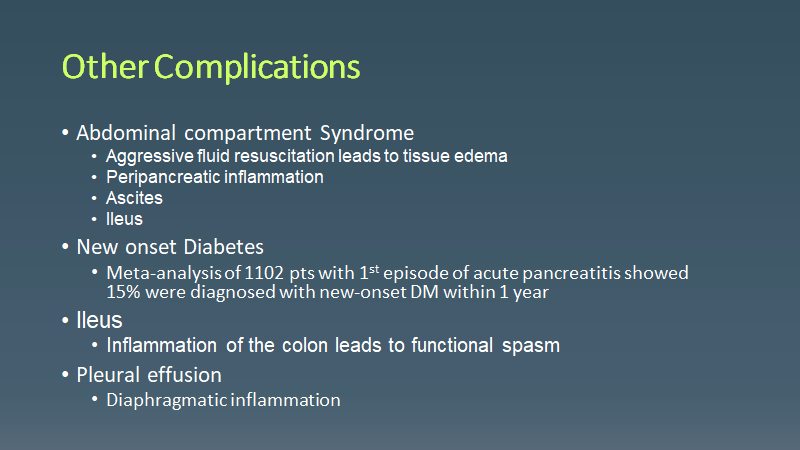 Other Complications

• Abdominal compartment Syndrome
  • Aggressive fluid resuscitation leads to tissue edema
  • Peripancreatic inflammation
  • Ascites
  • Ileus
• New onset Diabetes
  • Meta-analysis of 1102 pts with 1$^{st}$ episode of acute pancreatitis showed 15% were diagnosed with new-onset DM within 1 year
• Ileus
  • Inflammation of the colon leads to functional spasm
• Pleural effusion
  • Diaphragmatic inflammation